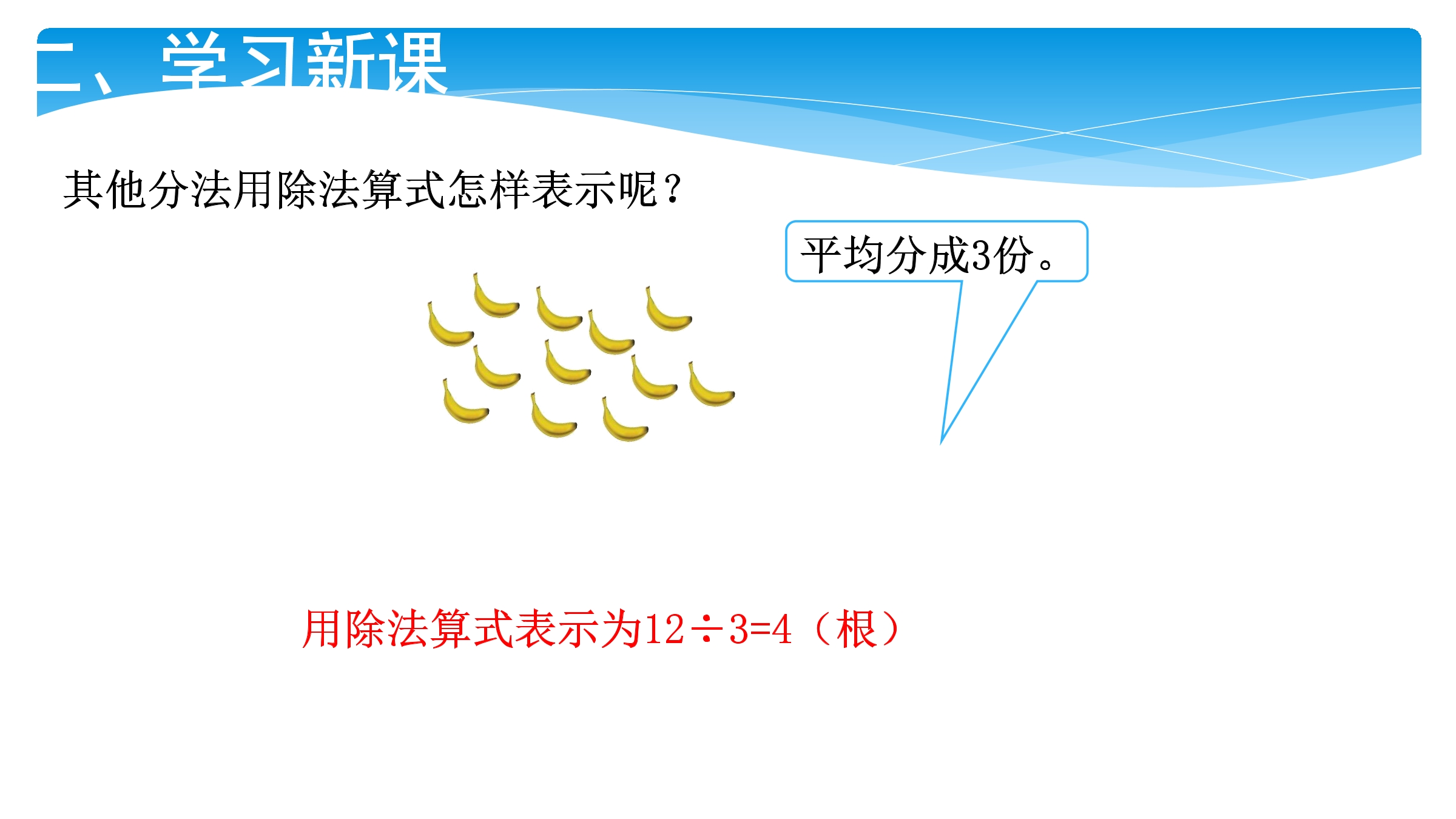 二、学习新课

其他分法用除法算式怎样表示呢？

平均分成3份。

用除法算式表示为$12\div3=4$（根）